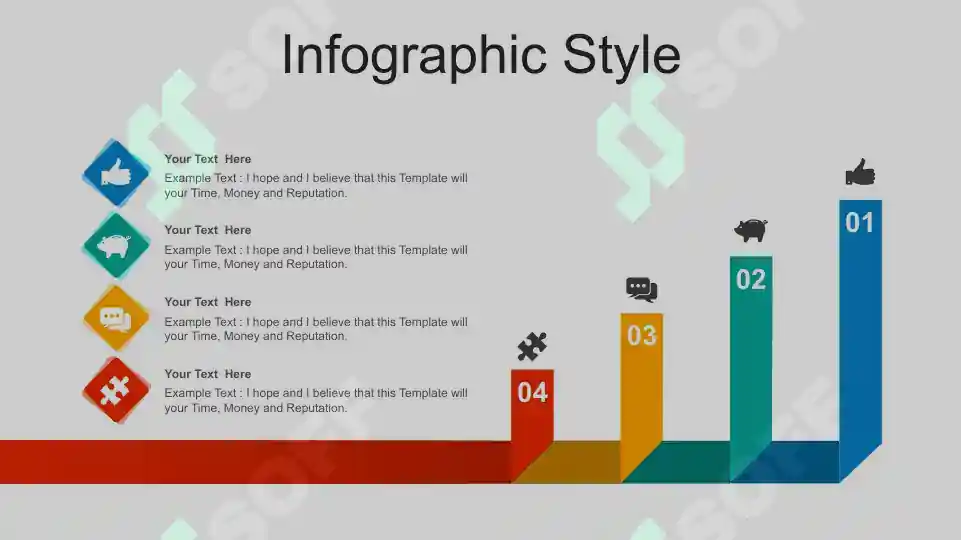 Infographic Style

Your Text Here
Example Text : I hope and I believe that this Template will your Time, Money and Reputation.

Your Text Here
Example Text : I hope and I believe that this Template will your Time, Money and Reputation.

Your Text Here
Example Text : I hope and I believe that this Template will your Time, Money and Reputation.

Your Text Here
Example Text : I hope and I believe that this Template will your Time, Money and Reputation.

04

03

02

01